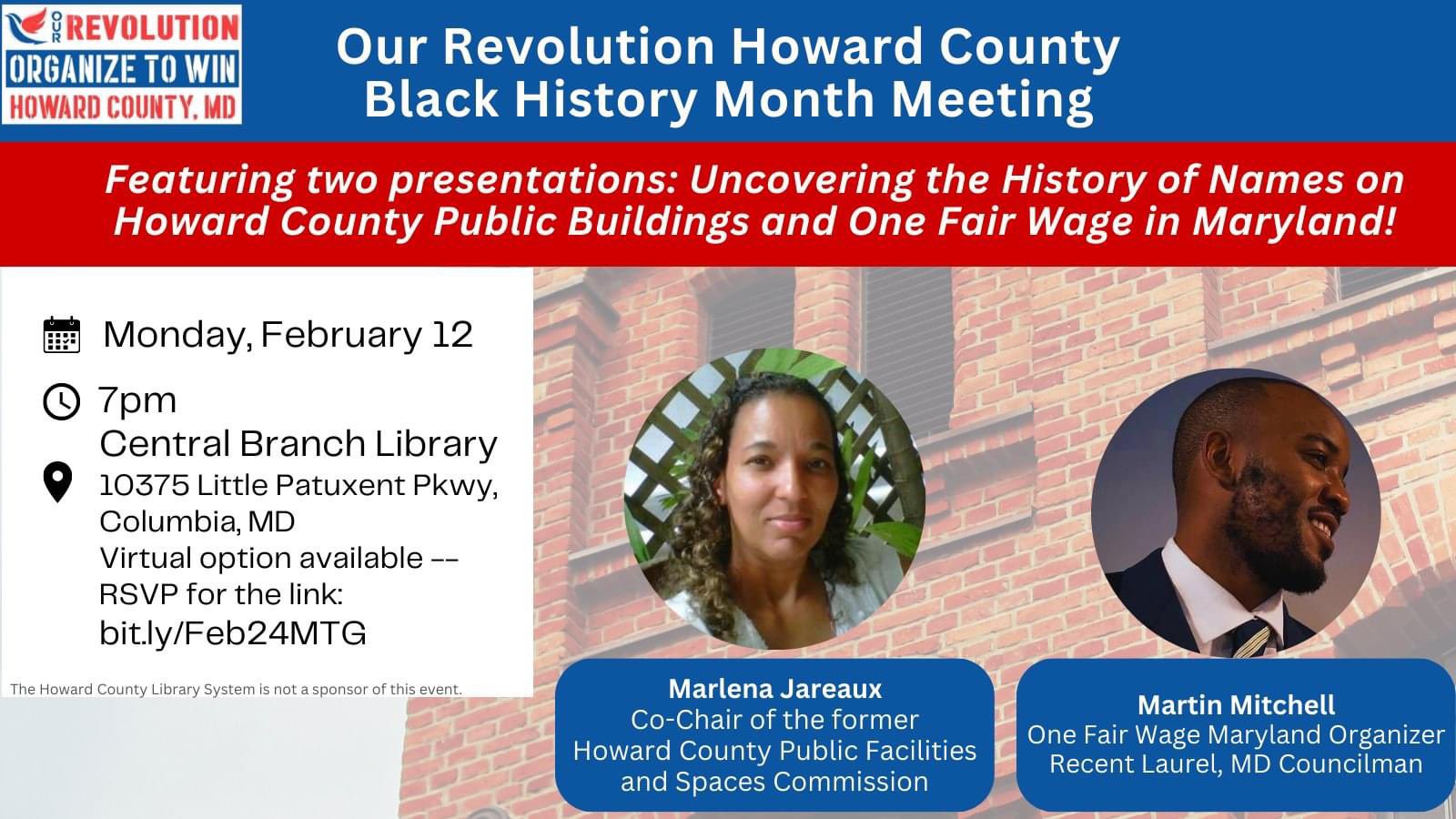 OUR REVOLUTION
ORGANIZE TO WIN
HOWARD COUNTY, MD

Our Revolution Howard County
Black History Month Meeting

Featuring two presentations: Uncovering the History of Names on Howard County Public Buildings and One Fair Wage in Maryland!

Monday, February 12

7pm

Central Branch Library
10375 Little Patuxent Pkwy, Columbia, MD
Virtual option available -- RSVP for the link: bit.ly/Feb24MTG

The Howard County Library System is not a sponsor of this event.

Marlena Jareaux
Co-Chair of the former Howard County Public Facilities and Spaces Commission

Martin Mitchell
One Fair Wage Maryland Organizer
Recent Laurel, MD Councilman